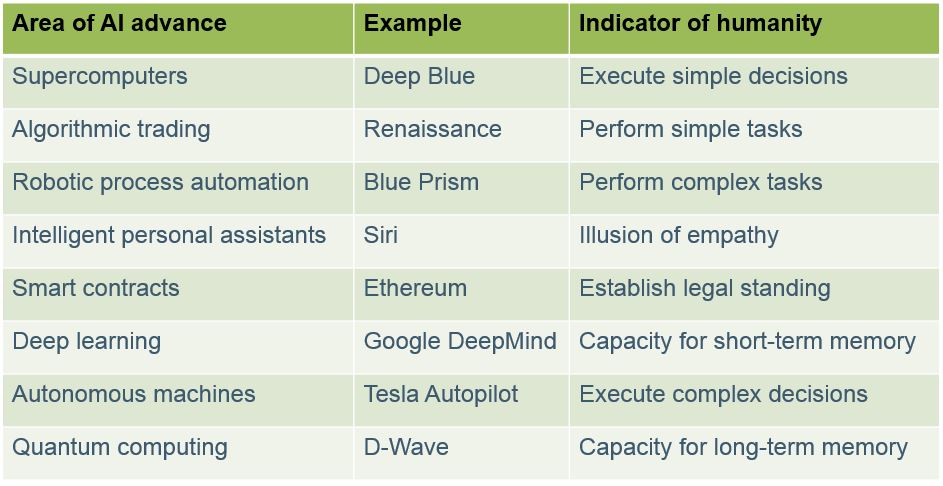 | Area of AI advance | Example | Indicator of humanity |
|---|---|---|
| Supercomputers | Deep Blue | Execute simple decisions |
| Algorithmic trading | Renaissance | Perform simple tasks |
| Robotic process automation | Blue Prism | Perform complex tasks |
| Intelligent personal assistants | Siri | Illusion of empathy |
| Smart contracts | Ethereum | Establish legal standing |
| Deep learning | Google DeepMind | Capacity for short-term memory |
| Autonomous machines | Tesla Autopilot | Execute complex decisions |
| Quantum computing | D-Wave | Capacity for long-term memory |